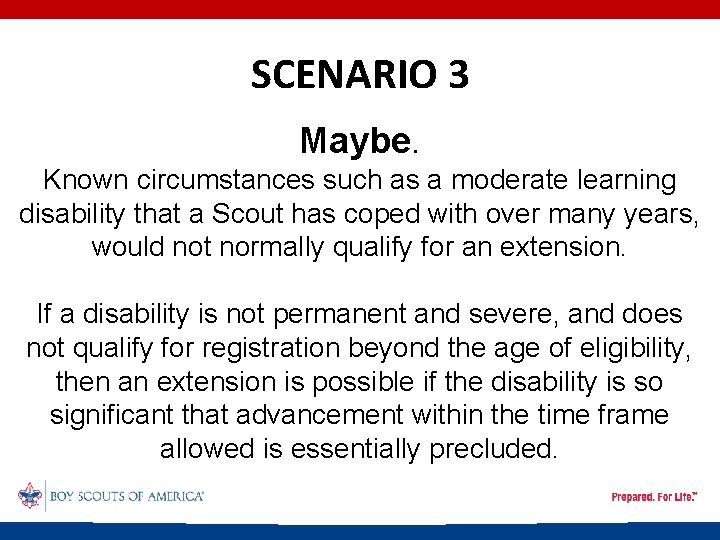 SCENARIO 3

Maybe.
Known circumstances such as a moderate learning disability that a Scout has coped with over many years, would not normally qualify for an extension.

If a disability is not permanent and severe, and does not qualify for registration beyond the age of eligibility, then an extension is possible if the disability is so significant that advancement within the time frame allowed is essentially precluded.

BOY SCOUTS OF AMERICA®

Prepared. For Life.™